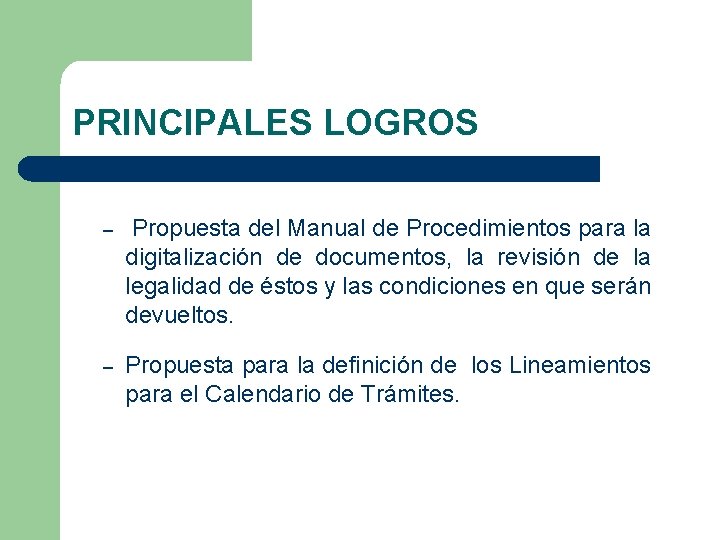 PRINCIPALES LOGROS

– Propuesta del Manual de Procedimientos para la digitalización de documentos, la revisión de la legalidad de éstos y las condiciones en que serán devueltos.

– Propuesta para la definición de los Lineamientos para el Calendario de Trámites.